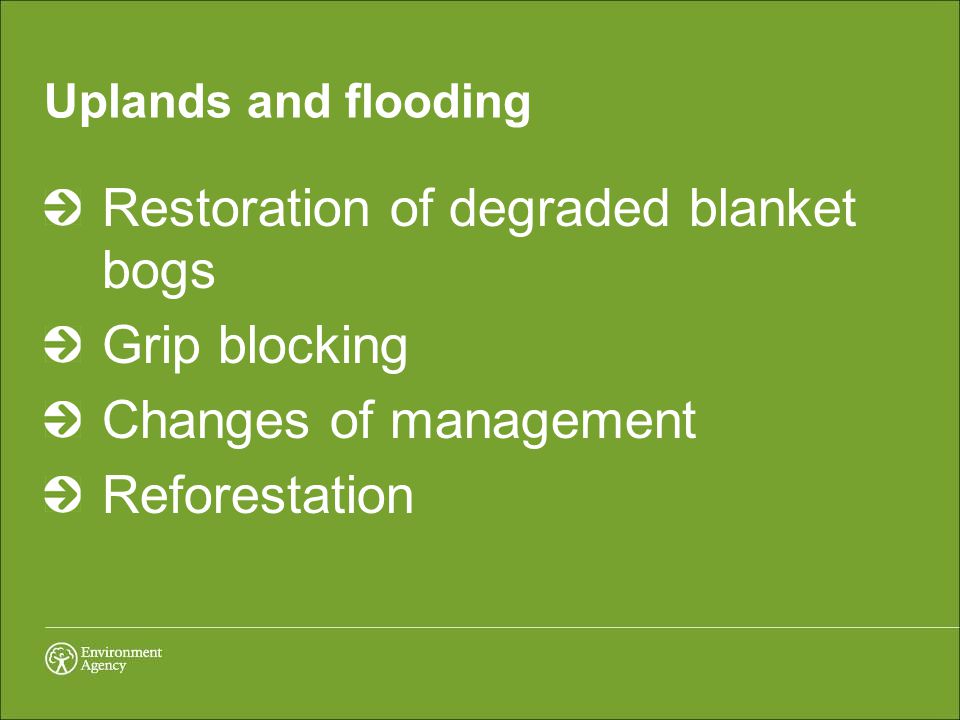 Uplands and flooding

Restoration of degraded blanket bogs

Grip blocking

Changes of management

Reforestation

Environment Agency